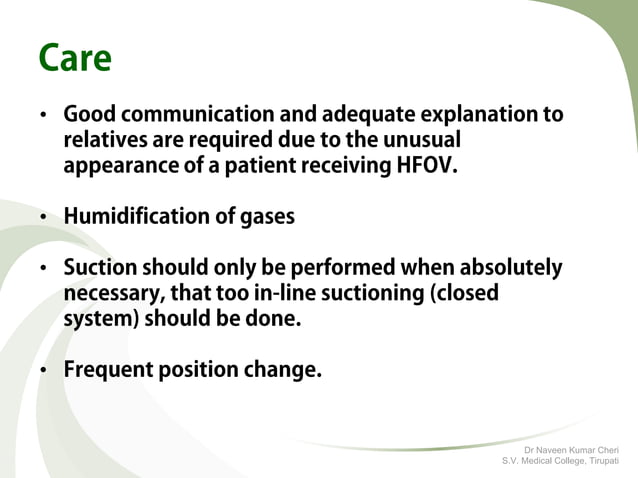 Care

• Good communication and adequate explanation to relatives are required due to the unusual appearance of a patient receiving HFOV.

• Humidification of gases

• Suction should only be performed when absolutely necessary, that too in-line suctioning (closed system) should be done.

• Frequent position change.

Dr Naveen Kumar Cheri
S.V. Medical College, Tirupati